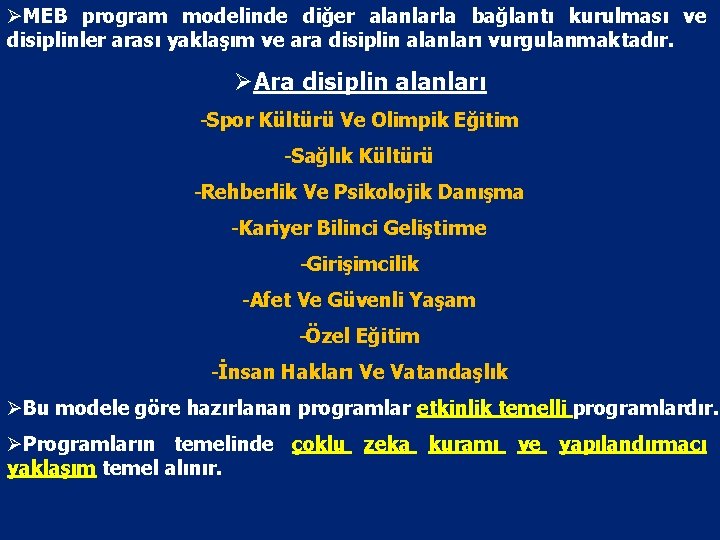 ➢MEB program modelinde diğer alanlarla bağlantı kurulması ve disiplinler arası yaklaşım ve ara disiplin alanları vurgulanmaktadır.

➢Ara disiplin alanları

-Spor Kültürü Ve Olimpik Eğitim

-Sağlık Kültürü

-Rehberlik Ve Psikolojik Danışma

-Kariyer Bilinci Geliştirme

-Girişimcilik

-Afet Ve Güvenli Yaşam

-Özel Eğitim

-İnsan Hakları Ve Vatandaşlık

➢Bu modele göre hazırlanan programlar etkinlik temelli programlardır.

➢Programların temelinde çoklu zeka kuramı ve yapılandırmacı yaklaşım temel alınır.